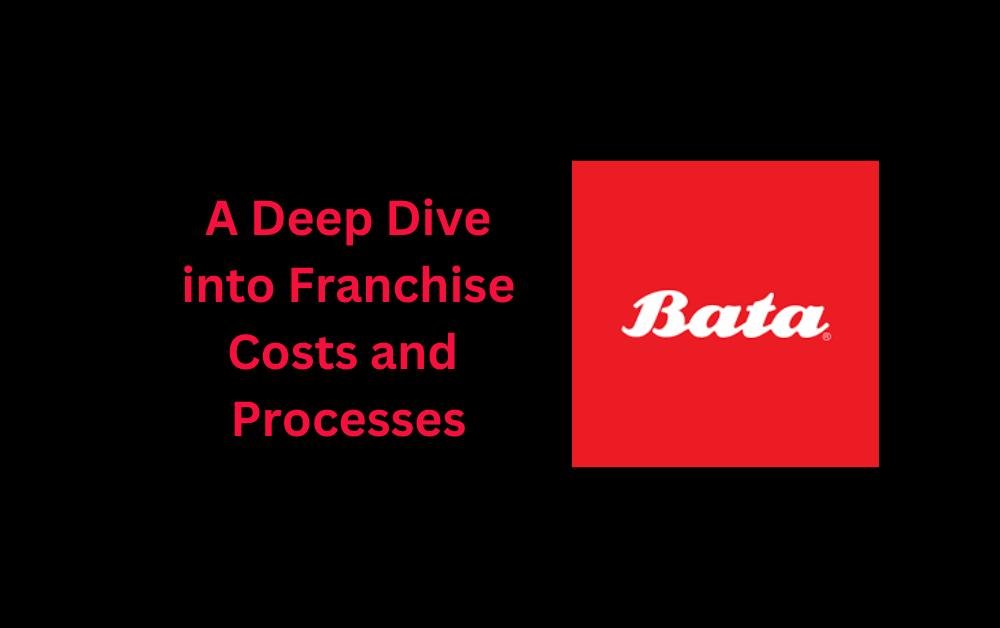 A Deep Dive into Franchise Costs and Processes

Bata®